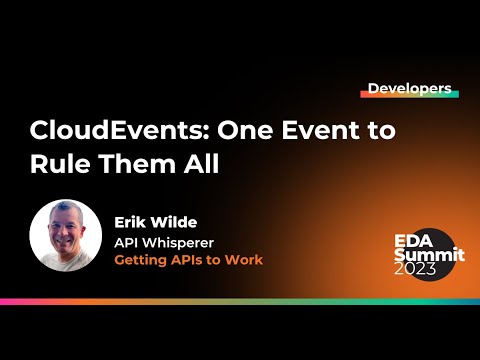 Developers

CloudEvents: One Event to Rule Them All

Erik Wilde
API Whisperer
Getting APIs to Work

EDA Summit 2023